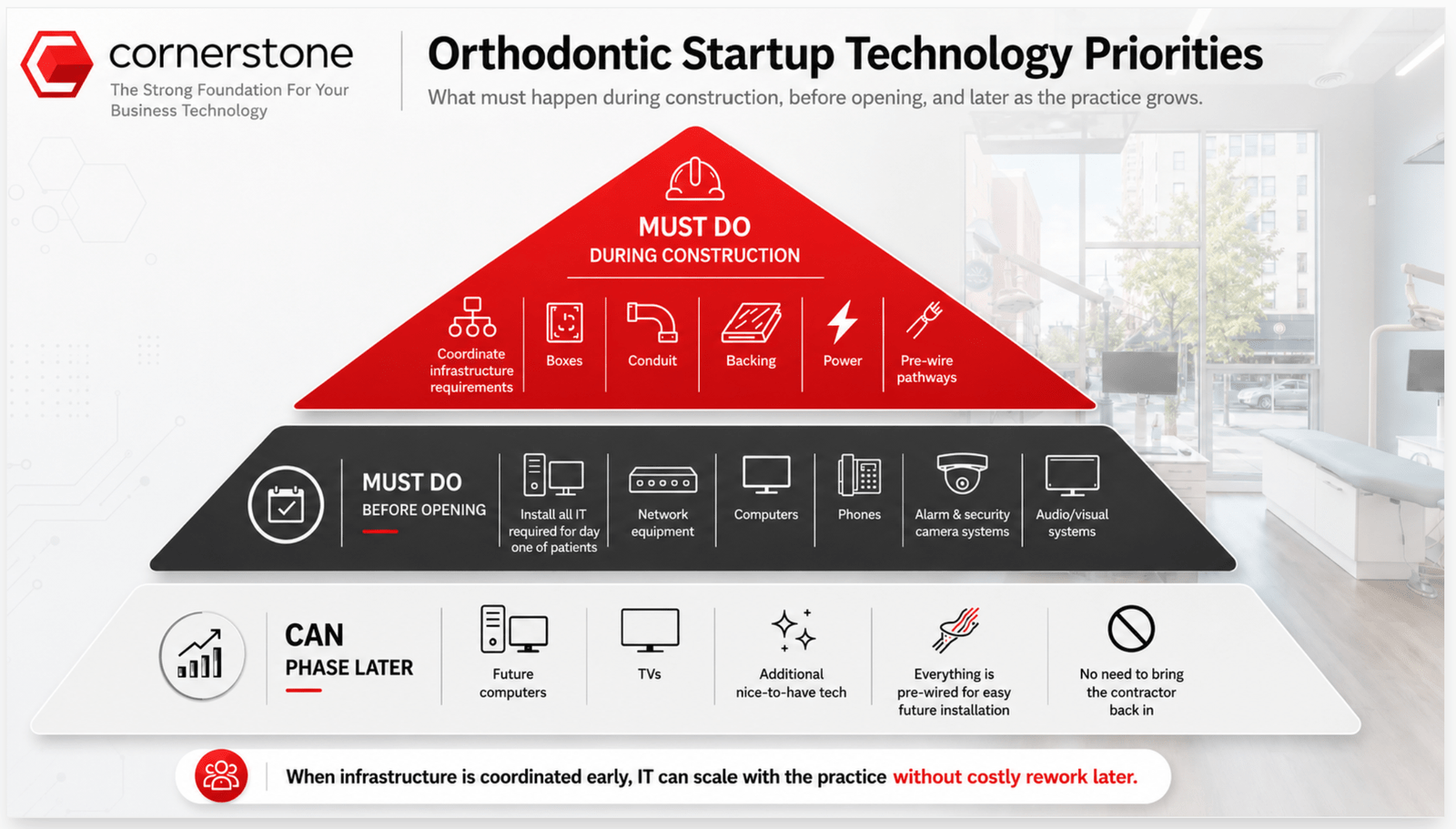 cornerstone
The Strong Foundation For Your Business Technology

Orthodontic Startup Technology Priorities
What must happen during construction, before opening, and later as the practice grows.

MUST DO
DURING CONSTRUCTION

Coordinate infrastructure requirements
Boxes
Conduit
Backing
Power
Pre-wire pathways

MUST DO
BEFORE OPENING

Install all IT required for day one of patients
Network equipment
Computers
Phones
Alarm & security camera systems
Audio/visual systems

CAN
PHASE LATER

Future computers
TVs
Additional nice-to-have tech
Everything is pre-wired for easy future installation
No need to bring the contractor back in

When infrastructure is coordinated early, IT can scale with the practice without costly rework later.